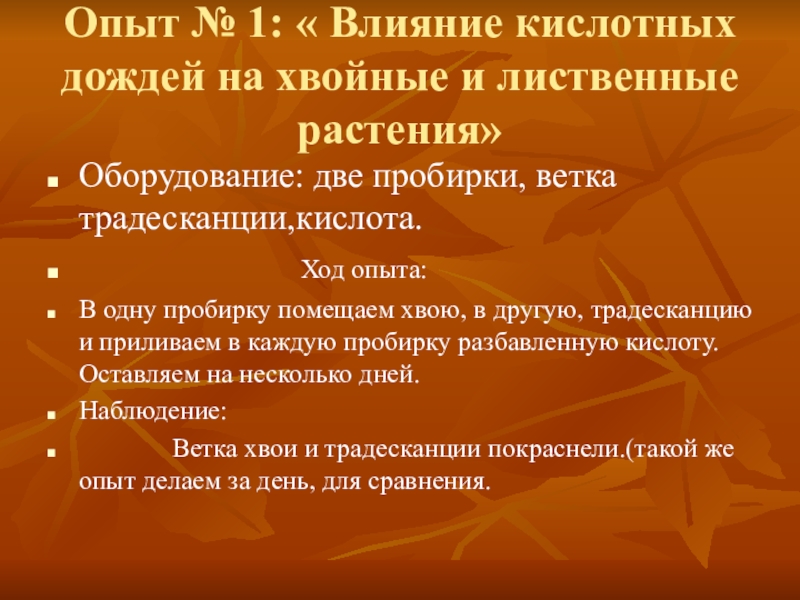 Опыт № 1: « Влияние кислотных дождей на хвойные и лиственные растения»

Оборудование: две пробирки, ветка традесканции,кислота.

Ход опыта:

В одну пробирку помещаем хвою, в другую, традесканцию и приливаем в каждую пробирку разбавленную кислоту. Оставляем на несколько дней.

Наблюдение:

Ветка хвои и традесканции покраснели.(такой же опыт делаем за день, для сравнения.